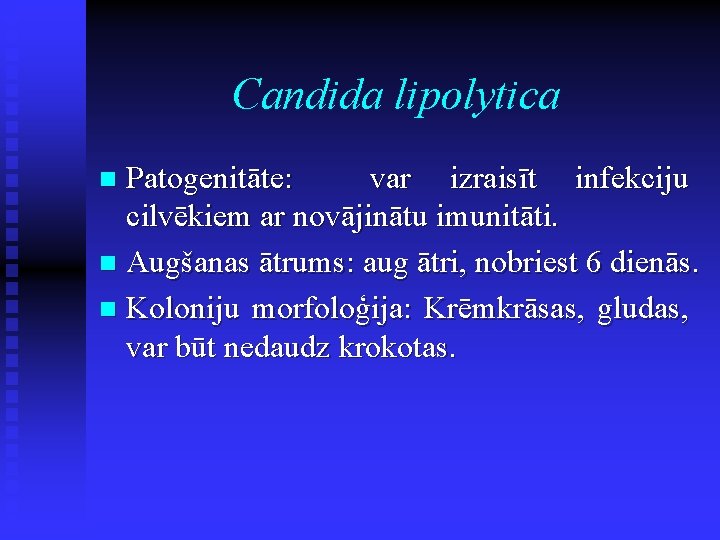 Candida lipolytica

Patogenitāte: var izraisīt infekciju cilvēkiem ar novājinātu imunitāti.

Augšanas ātrums: aug ātri, nobriest 6 dienās.

Koloniju morfoloģija: Krēmkrāsas, gludas, var būt nedaudz krokotas.